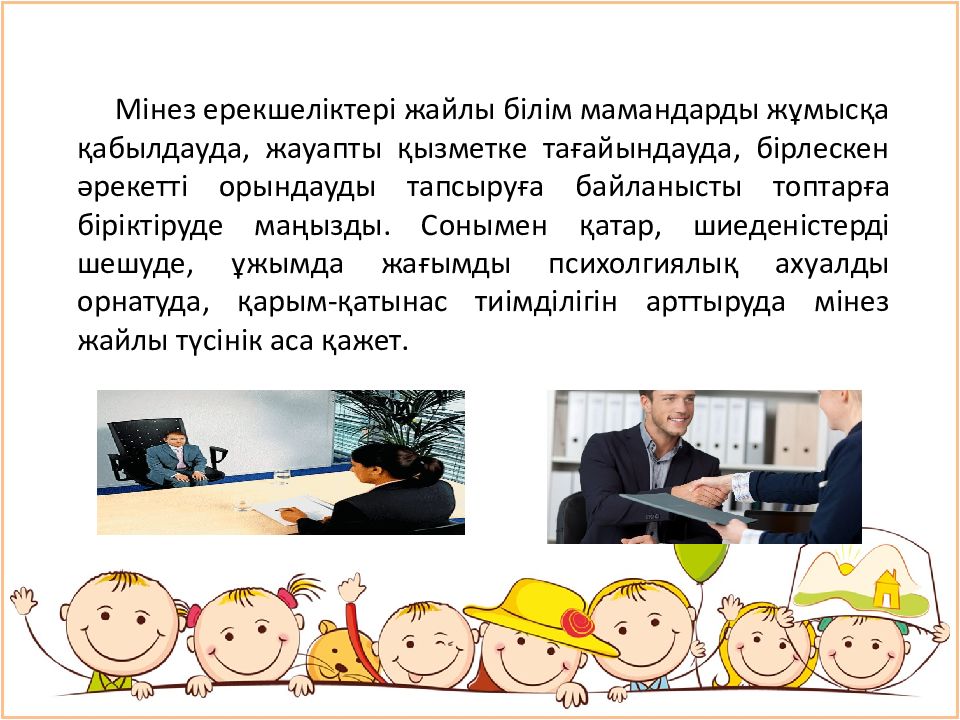 Мінез ерекшеліктері жайлы білім мамандарды жұмысқа қабылдауда, жауапты қызметке тағайындауда, бірлескен әрекетті орындауды тапсыруға байланысты топтарға біріктіруде маңызды. Сонымен қатар, шиеденістерді шешуде, ұжымда жағымды психолгиялық ахуалды орнатуда, қарым-қатынас тиімділігін арттыруда мінез жайлы түсінік аса қажет.